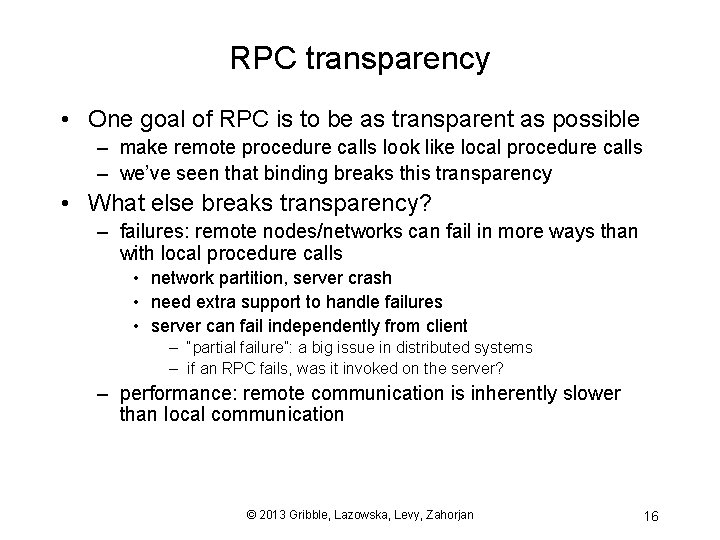 RPC transparency

• One goal of RPC is to be as transparent as possible
– make remote procedure calls look like local procedure calls
– we've seen that binding breaks this transparency

• What else breaks transparency?
– failures: remote nodes/networks can fail in more ways than with local procedure calls
• network partition, server crash
• need extra support to handle failures
• server can fail independently from client
– "partial failure": a big issue in distributed systems
– if an RPC fails, was it invoked on the server?
– performance: remote communication is inherently slower than local communication

© 2013 Gribble, Lazowska, Levy, Zahorjan

16